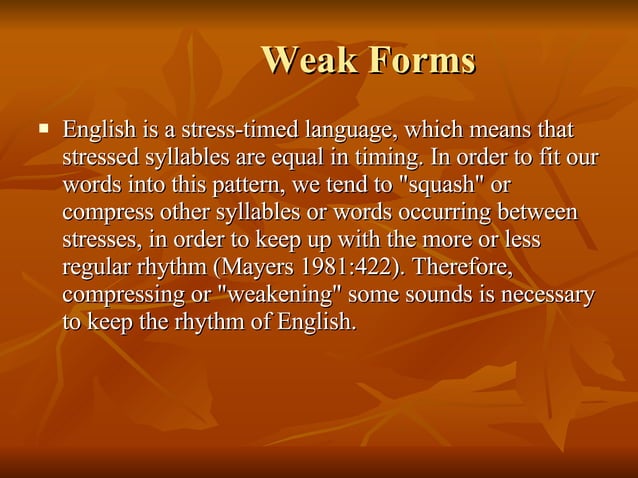 Weak Forms

▪ English is a stress-timed language, which means that stressed syllables are equal in timing. In order to fit our words into this pattern, we tend to "squash" or compress other syllables or words occurring between stresses, in order to keep up with the more or less regular rhythm (Mayers 1981:422). Therefore, compressing or "weakening" some sounds is necessary to keep the rhythm of English.